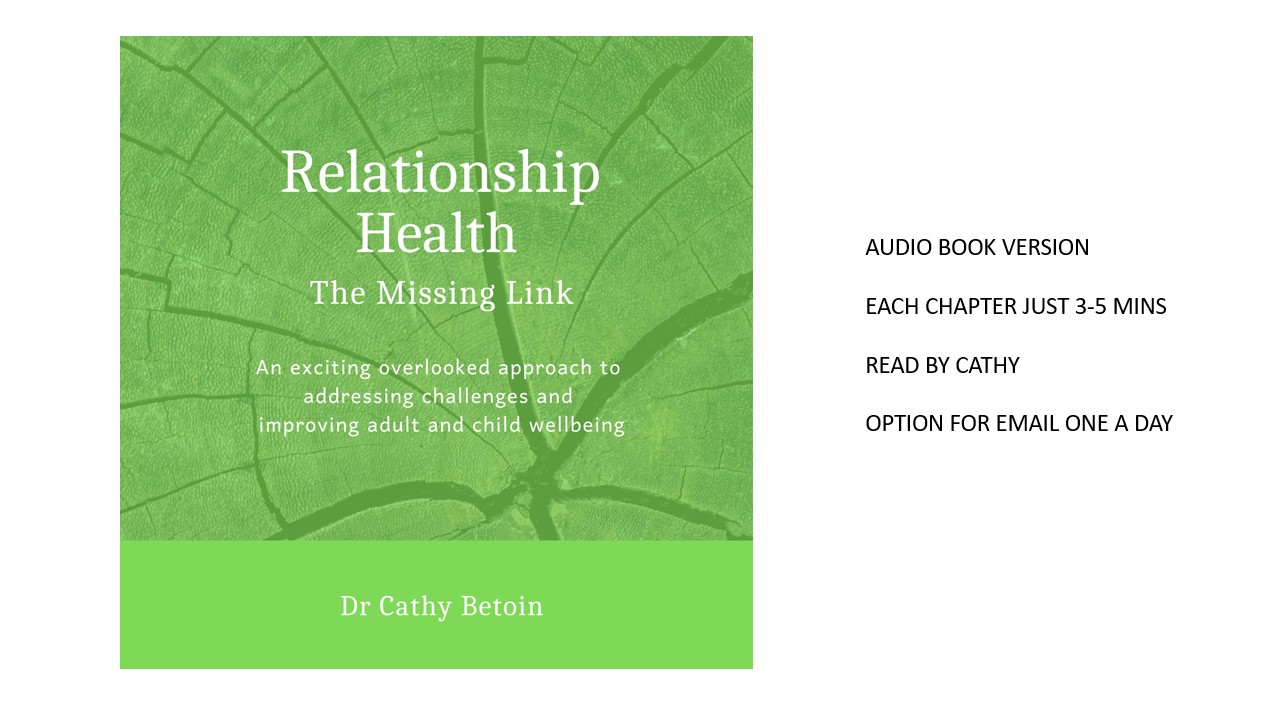 Relationship Health

The Missing Link

An exciting overlooked approach to addressing challenges and improving adult and child wellbeing

Dr Cathy Betoin

AUDIO BOOK VERSION

EACH CHAPTER JUST 3-5 MINS

READ BY CATHY

OPTION FOR EMAIL ONE A DAY